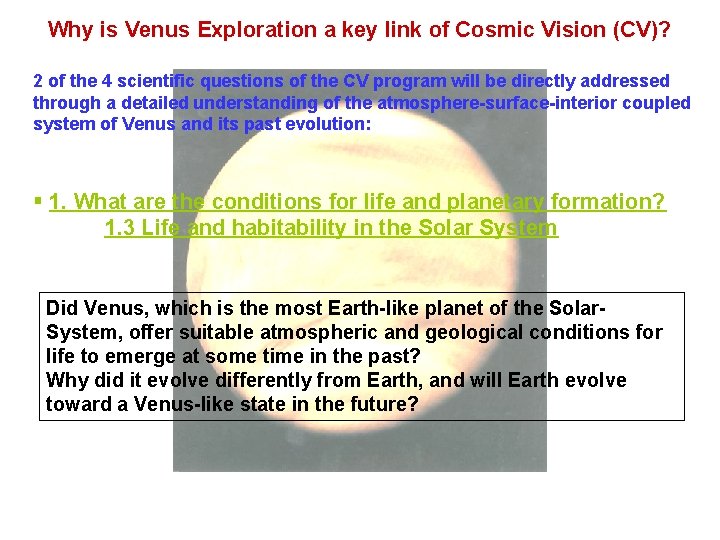 Why is Venus Exploration a key link of Cosmic Vision (CV)?

2 of the 4 scientific questions of the CV program will be directly addressed through a detailed understanding of the atmosphere-surface-interior coupled system of Venus and its past evolution:

▪ 1. What are the conditions for life and planetary formation?
1.3 Life and habitability in the Solar System

Did Venus, which is the most Earth-like planet of the Solar-System, offer suitable atmospheric and geological conditions for life to emerge at some time in the past?
Why did it evolve differently from Earth, and will Earth evolve toward a Venus-like state in the future?